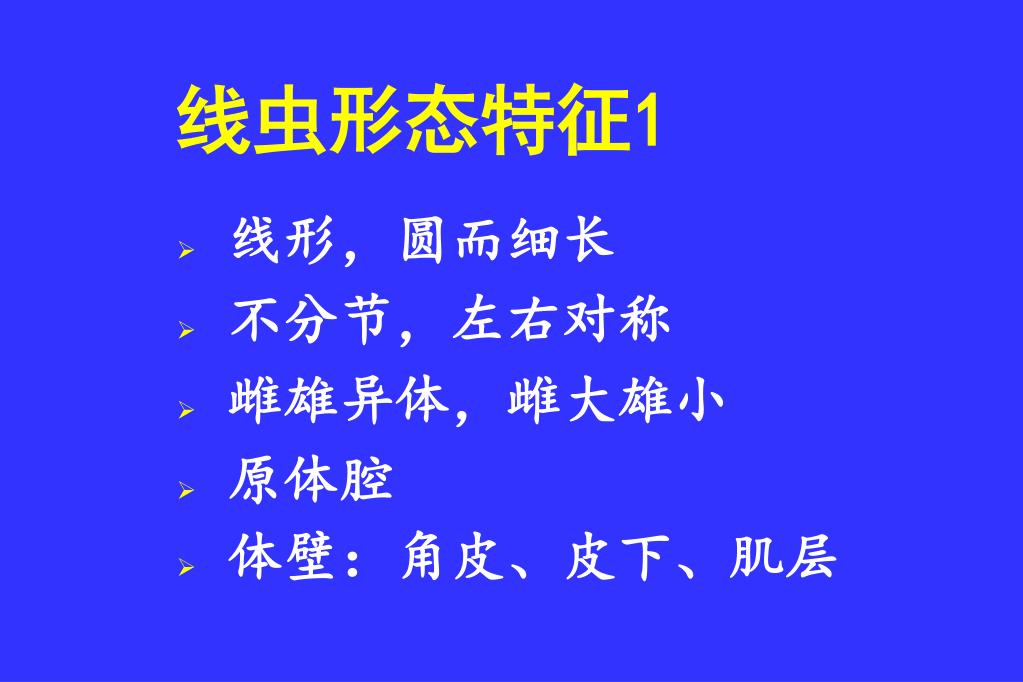 线虫形态特征1

➢ 线形，圆而细长
➢ 不分节，左右对称
➢ 雌雄异体，雌大雄小
➢ 原体腔
➢ 体壁：角皮、皮下、肌层